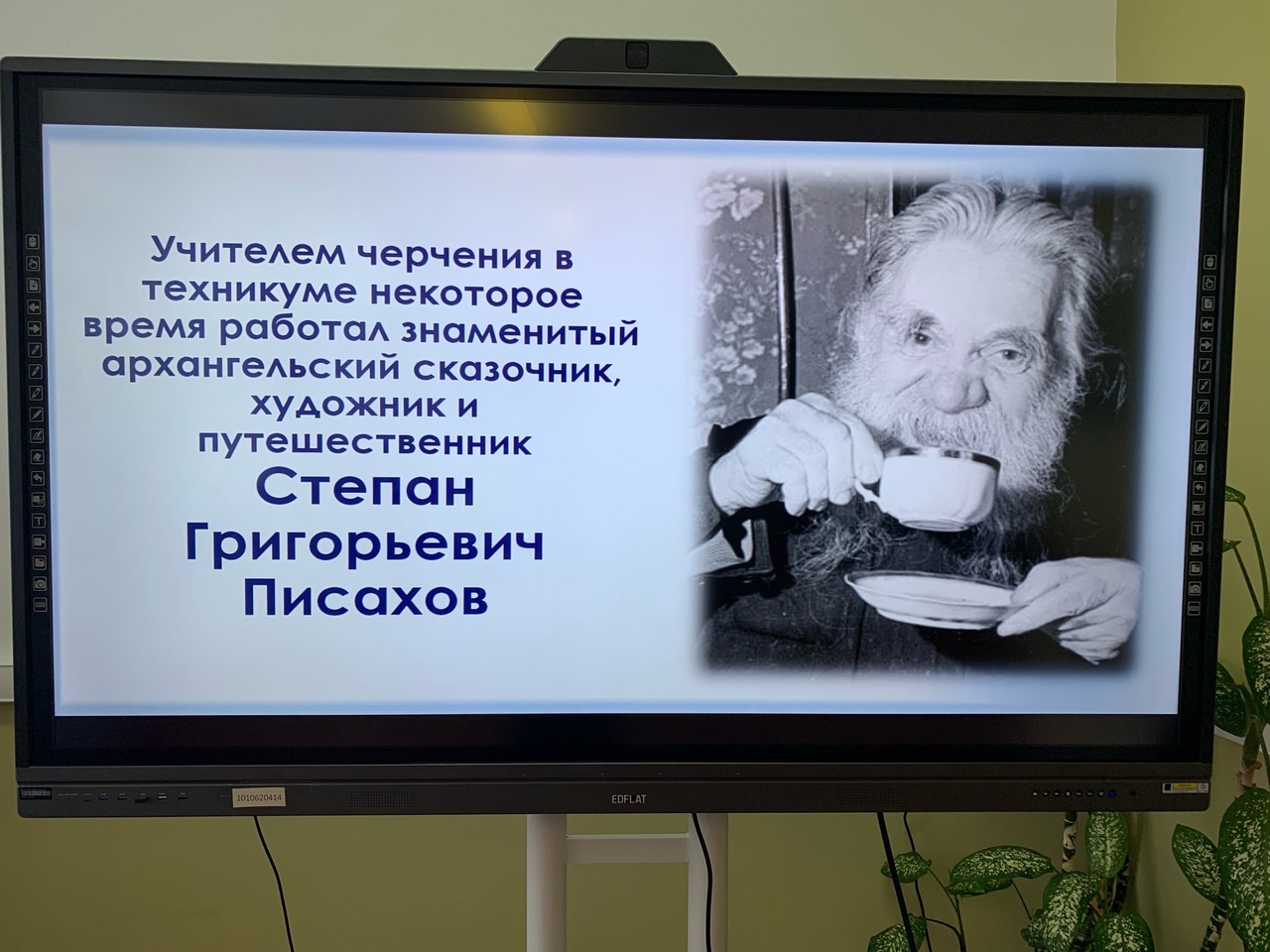 Учителем черчения в техникуме некоторое время работал знаменитый архангельский сказочник, художник и путешественник

Степан Григорьевич Писахов

1010620414

EDFLAT